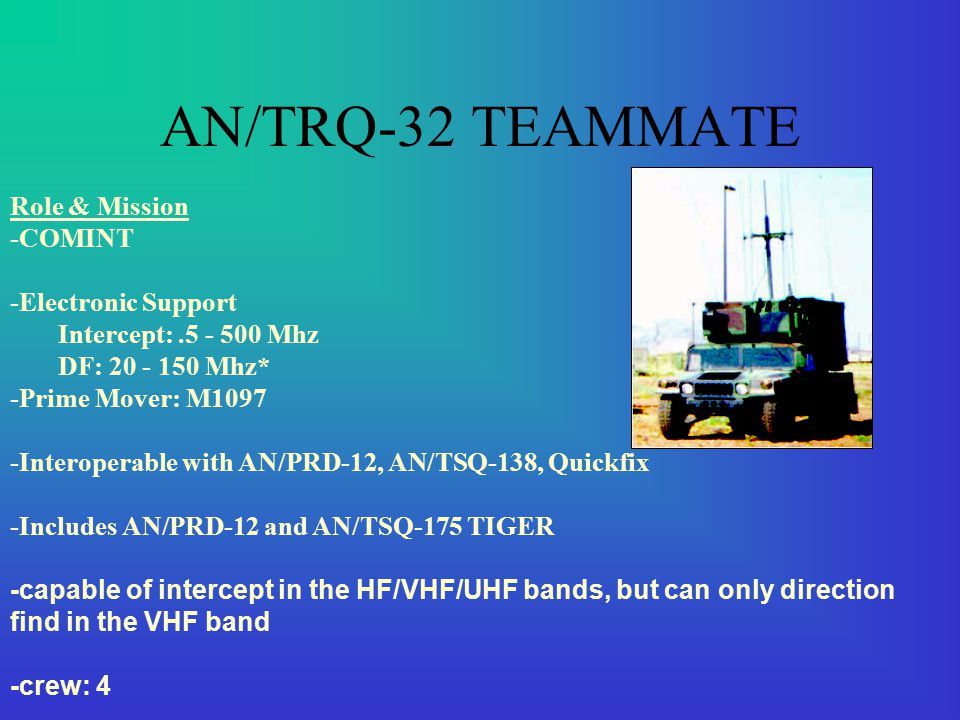 AN/TRQ-32 TEAMMATE

Role & Mission
-COMINT

-Electronic Support
Intercept: .5 - 500 Mhz
DF: 20 - 150 Mhz*
-Prime Mover: M1097

-Interoperable with AN/PRD-12, AN/TSQ-138, Quickfix

-Includes AN/PRD-12 and AN/TSQ-175 TIGER

-capable of intercept in the HF/VHF/UHF bands, but can only direction find in the VHF band

-crew: 4